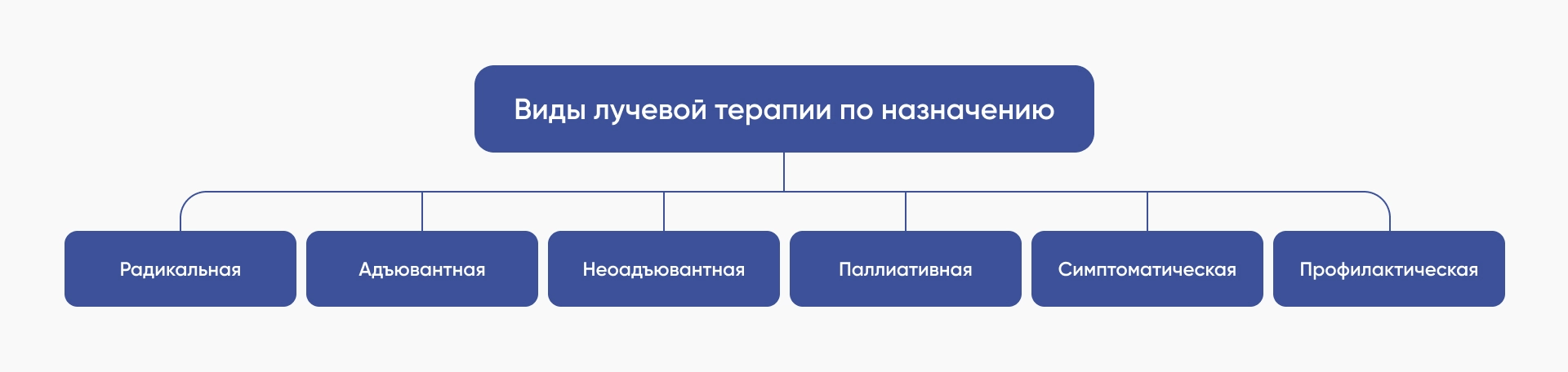 Виды лучевой терапии по назначению

Радикальная

Адъювантная

Неоадъювантная

Паллиативная

Симптоматическая

Профилактическая